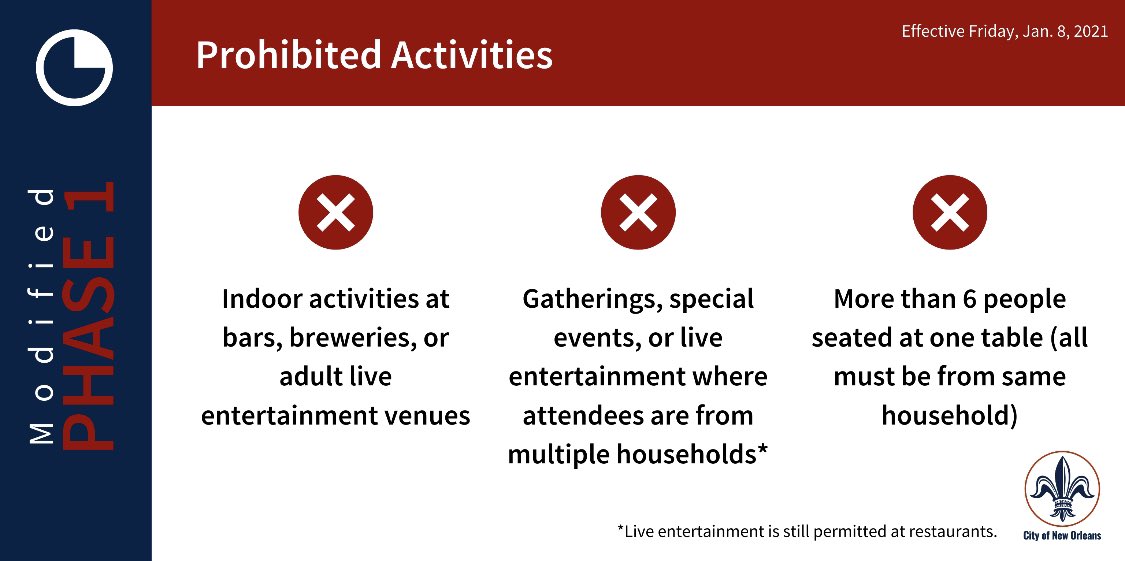 Modified
PHASE 1

Prohibited Activities

Effective Friday, Jan. 8, 2021

Indoor activities at bars, breweries, or adult live entertainment venues

Gatherings, special events, or live entertainment where attendees are from multiple households*

More than 6 people seated at one table (all must be from same household)

*Live entertainment is still permitted at restaurants.

City of New Orleans